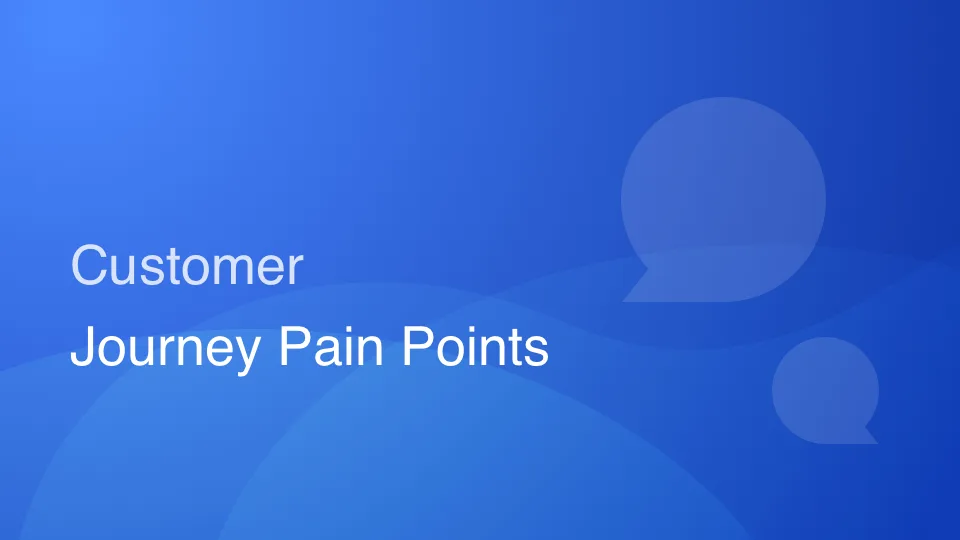 Customer

Journey Pain Points